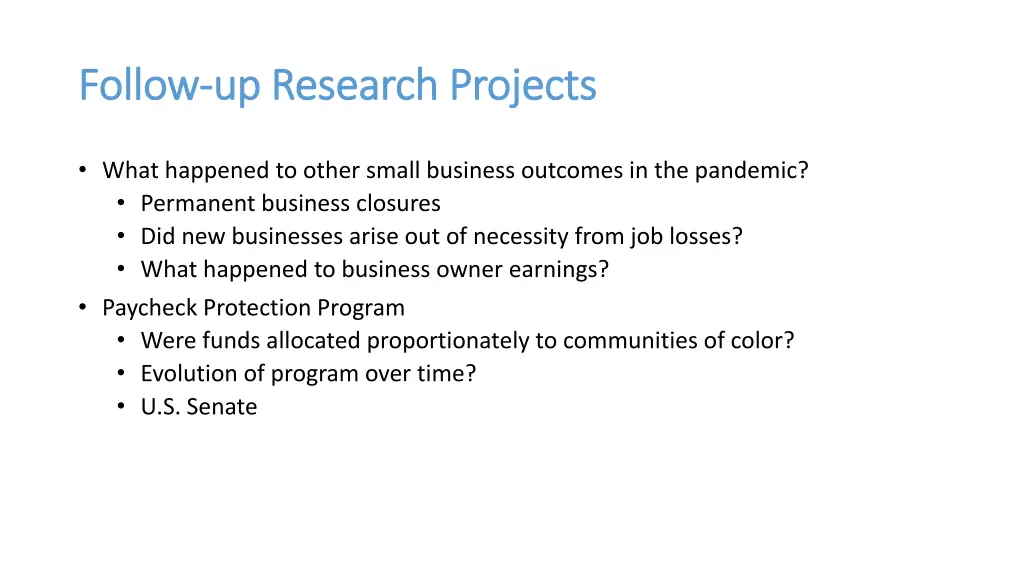 Follow-up Research Projects

• What happened to other small business outcomes in the pandemic?
  • Permanent business closures
  • Did new businesses arise out of necessity from job losses?
  • What happened to business owner earnings?
• Paycheck Protection Program
  • Were funds allocated proportionately to communities of color?
  • Evolution of program over time?
  • U.S. Senate